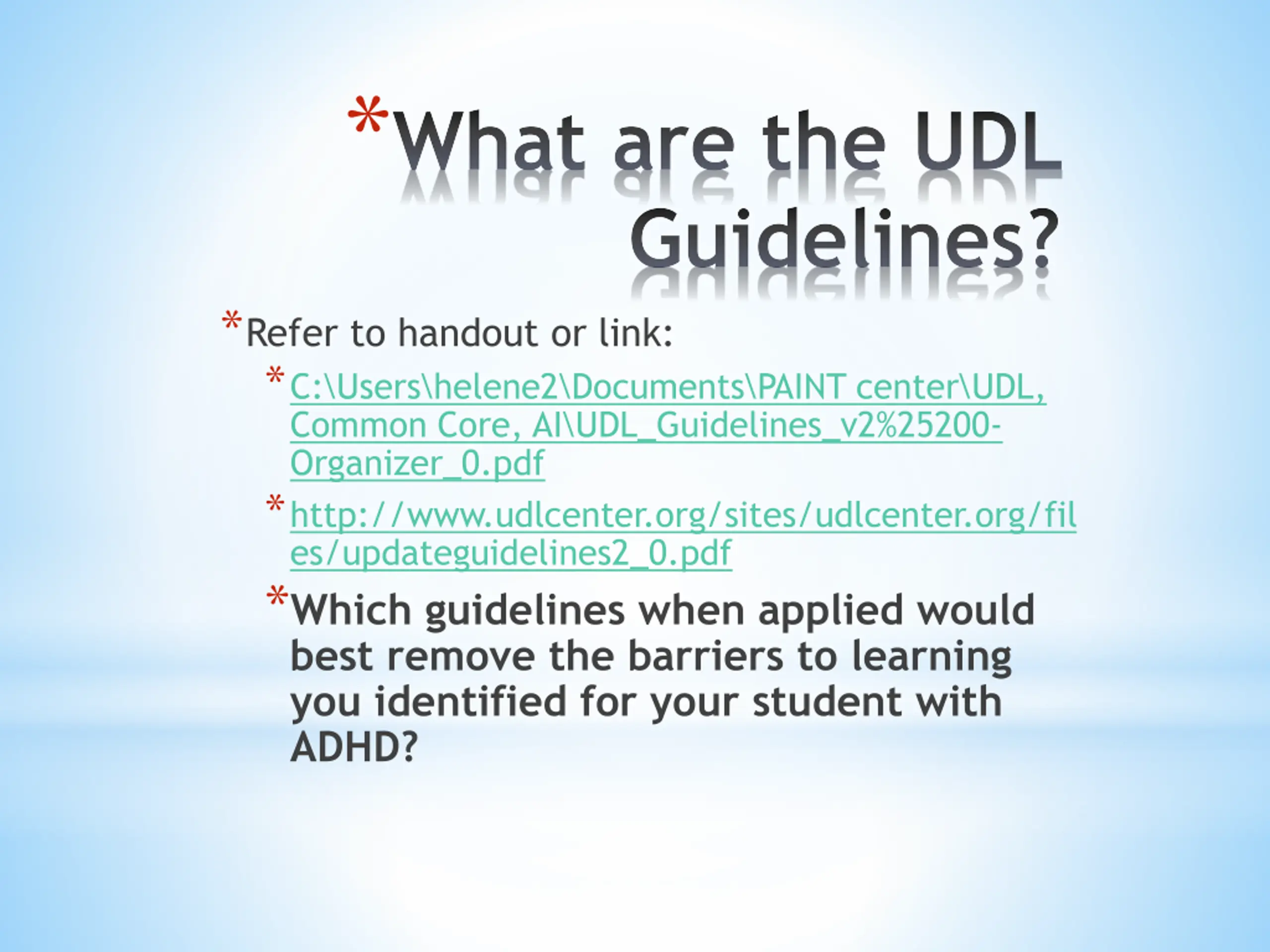 *What are the UDL Guidelines?

*Refer to handout or link:

*C:\Users\helene2\Documents\PAINT center\UDL, Common Core, AI\UDL_Guidelines_v2%25200-Organizer_0.pdf

*http://www.udlcenter.org/sites/udlcenter.org/files/updateguidelines2_0.pdf

*Which guidelines when applied would best remove the barriers to learning you identified for your student with ADHD?